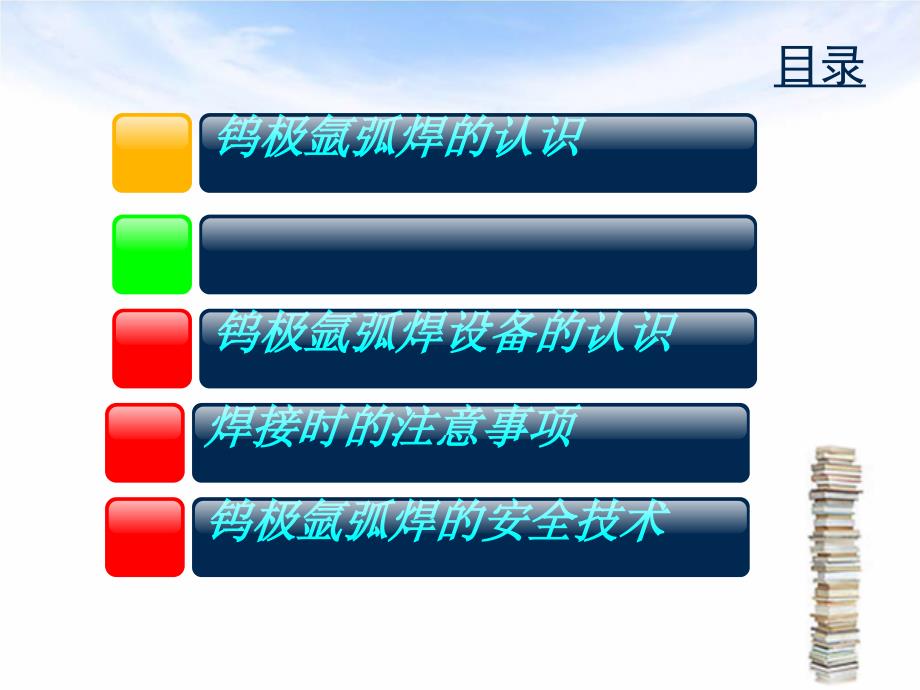 目录

钨极氩弧焊的认识

钨极氩弧焊设备的认识

焊接时的注意事项

钨极氩弧焊的安全技术